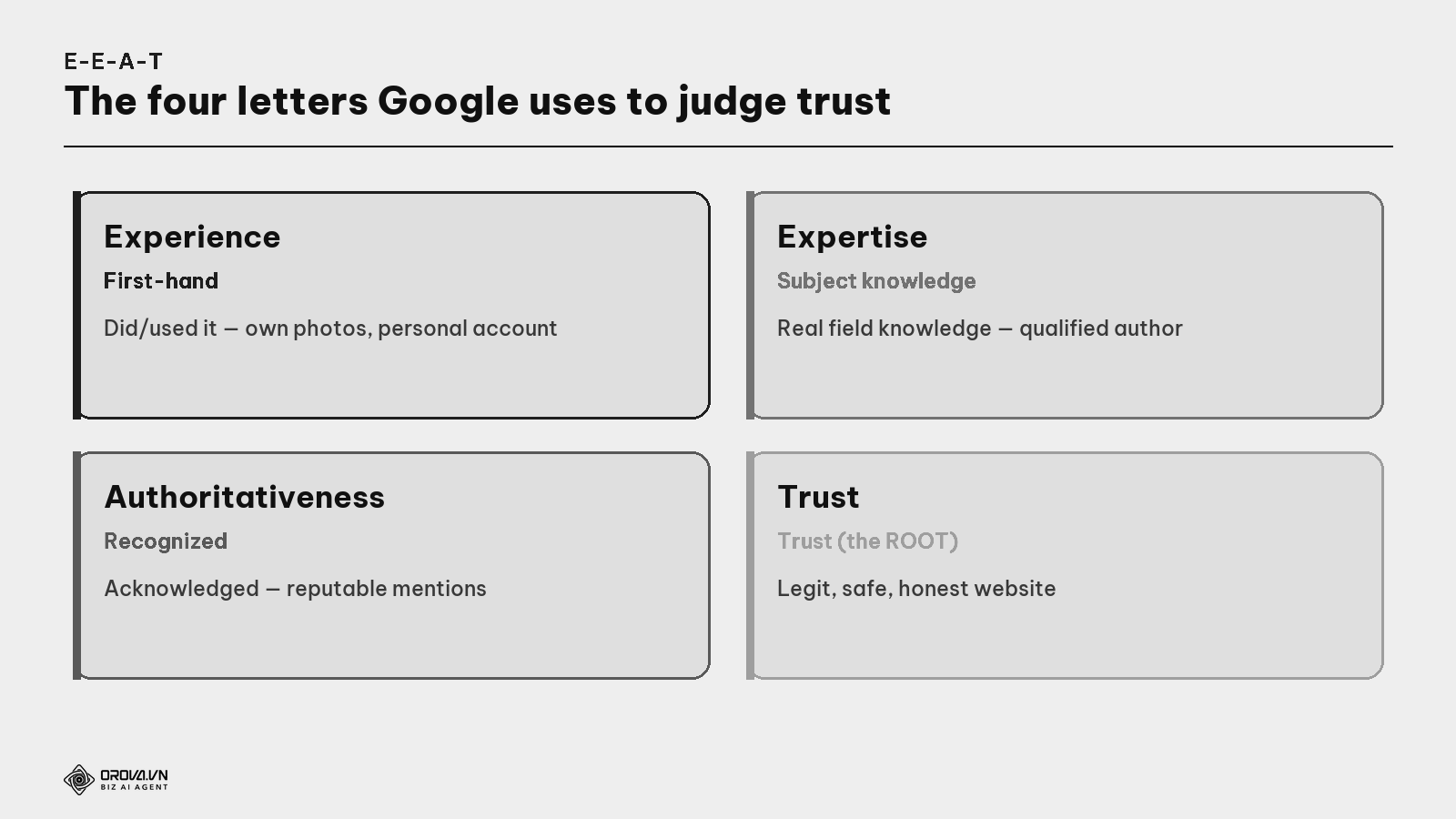 E-E-A-T

The four letters Google uses to judge trust

Experience

First-hand

Did/used it — own photos, personal account

Expertise

Subject knowledge

Real field knowledge — qualified author

Authoritativeness

Recognized

Acknowledged — reputable mentions

Trust

Trust (the ROOT)

Legit, safe, honest website

OROVA.VN
BIZ AI AGENT